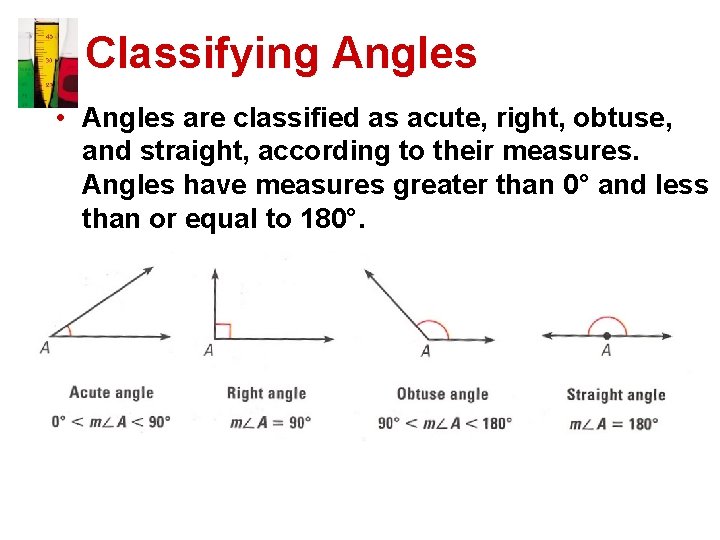 Classifying Angles

• Angles are classified as acute, right, obtuse, and straight, according to their measures. Angles have measures greater than 0° and less than or equal to 180°.

A

A

A

A

Acute angle
$0° < m\angle A < 90°$

Right angle
$m\angle A = 90°$

Obtuse angle
$90° < m\angle A < 180°$

Straight angle
$m\angle A = 180°$